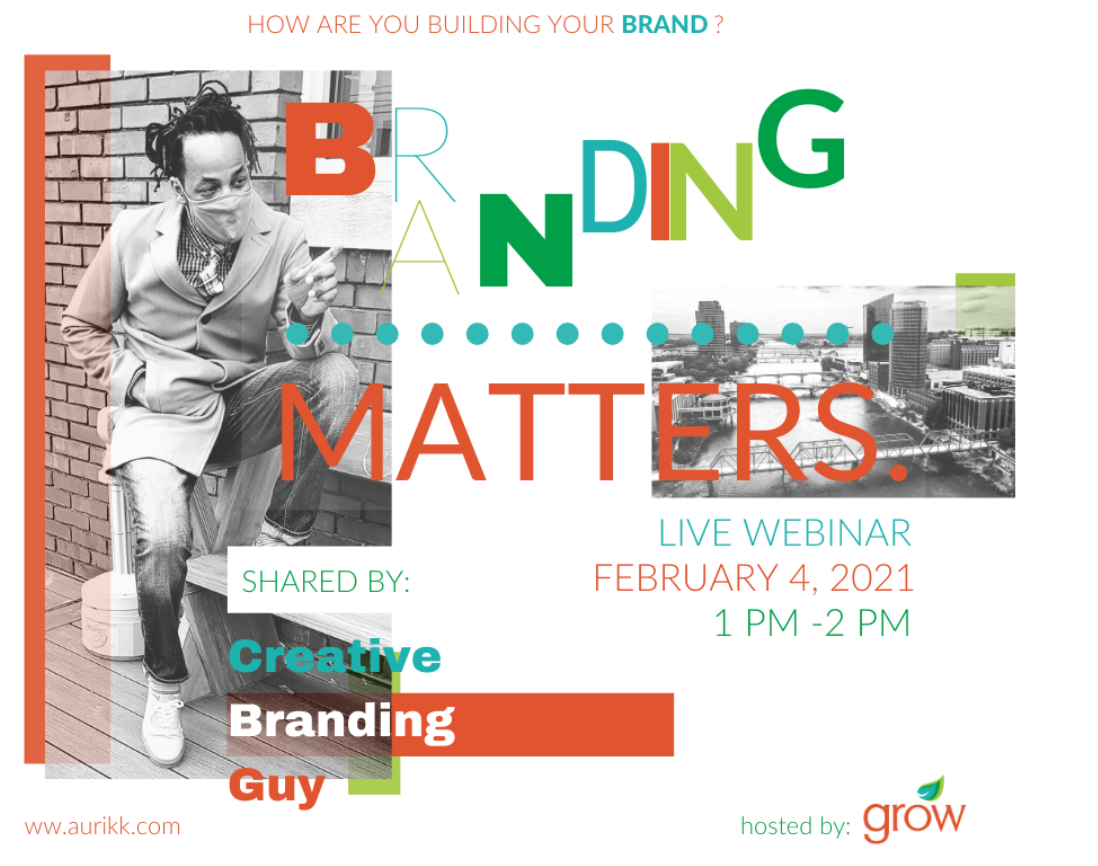 HOW ARE YOU BUILDING YOUR BRAND ?

BRANDING

MATTERS.

LIVE WEBINAR
FEBRUARY 4, 2021
1 PM -2 PM

SHARED BY:

Creative
Branding
Guy

www.aurikk.com

hosted by: grow